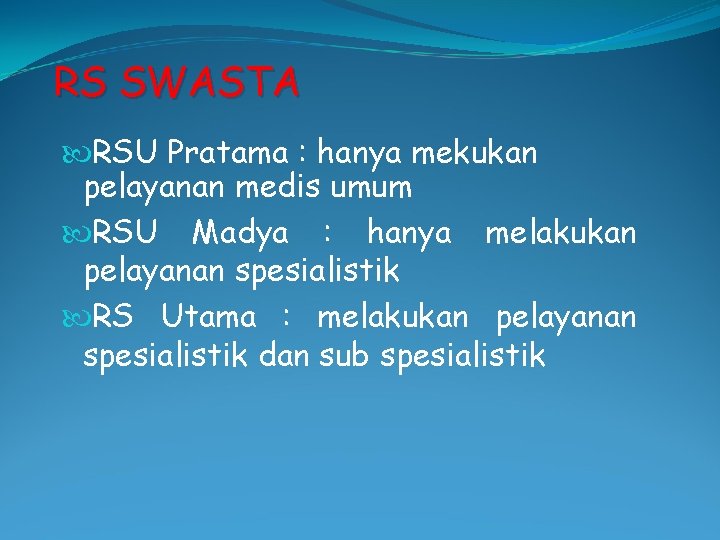 RS SWASTA

RSU Pratama : hanya mekukan pelayanan medis umum

RSU Madya : hanya melakukan pelayanan spesialistik

RS Utama : melakukan pelayanan spesialistik dan sub spesialistik